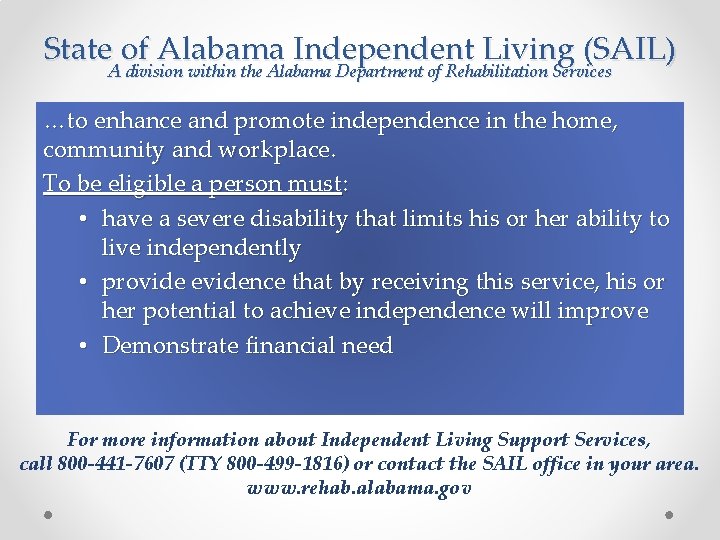 State of Alabama Independent Living (SAIL)
A division within the Alabama Department of Rehabilitation Services

…to enhance and promote independence in the home, community and workplace.

To be eligible a person must:

• have a severe disability that limits his or her ability to live independently
• provide evidence that by receiving this service, his or her potential to achieve independence will improve
• Demonstrate financial need

For more information about Independent Living Support Services, call 800-441-7607 (TTY 800-499-1816) or contact the SAIL office in your area.
www.rehab.alabama.gov